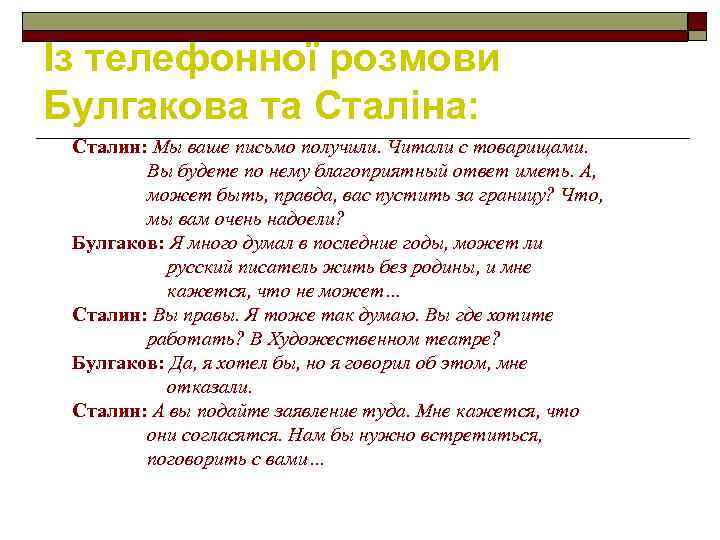 Із телефонної розмови Булгакова та Сталіна:

Сталин: Мы ваше письмо получили. Читали с товарищами. Вы будете по нему благоприятный ответ иметь. А, может быть, правда, вас пустить за границу? Что, мы вам очень надоели?

Булгаков: Я много думал в последние годы, может ли русский писатель жить без родины, и мне кажется, что не может…

Сталин: Вы правы. Я тоже так думаю. Вы где хотите работать? В Художественном театре?

Булгаков: Да, я хотел бы, но я говорил об этом, мне отказали.

Сталин: А вы подайте заявление туда. Мне кажется, что они согласятся. Нам бы нужно встретиться, поговорить с вами…